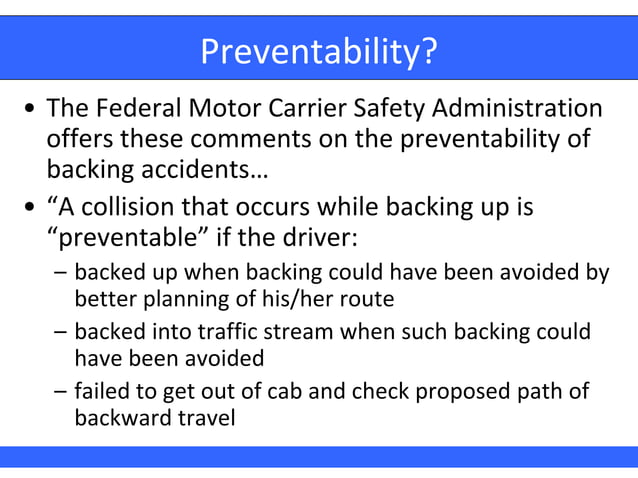 Preventability?

• The Federal Motor Carrier Safety Administration offers these comments on the preventability of backing accidents…

• “A collision that occurs while backing up is “preventable” if the driver:

– backed up when backing could have been avoided by better planning of his/her route

– backed into traffic stream when such backing could have been avoided

– failed to get out of cab and check proposed path of backward travel